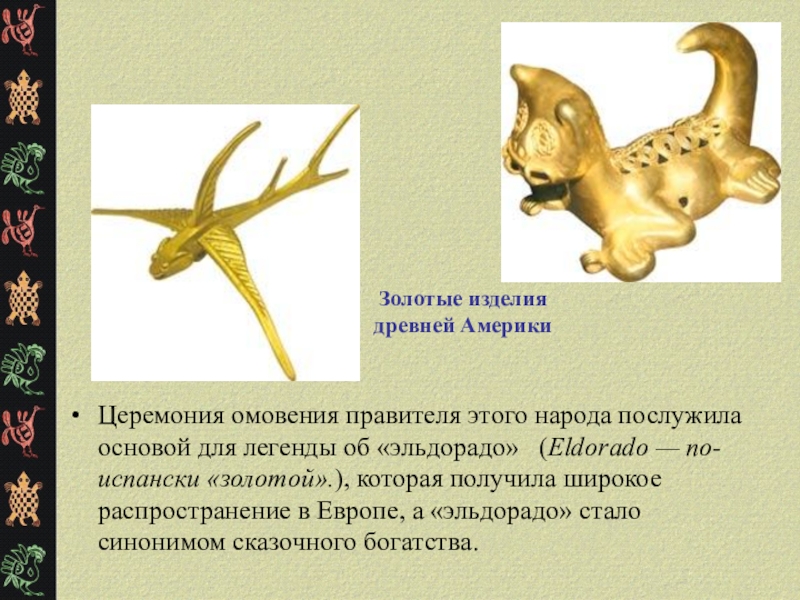 Золотые изделия древней Америки

• Церемония омовения правителя этого народа послужила основой для легенды об «эльдорадо» (Eldorado — по-испански «золотой».), которая получила широкое распространение в Европе, а «эльдорадо» стало синонимом сказочного богатства.